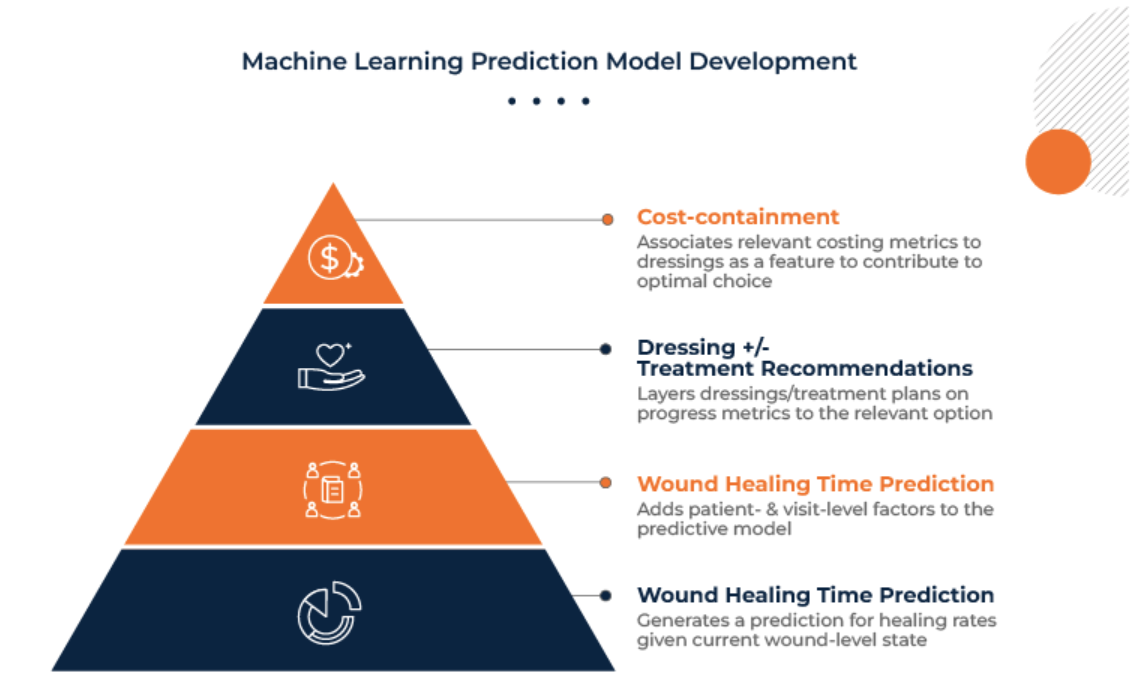 Machine Learning Prediction Model Development

Cost-containment
Associates relevant costing metrics to dressings as a feature to contribute to optimal choice

Dressing +/- Treatment Recommendations
Layers dressings/treatment plans on progress metrics to the relevant option

Wound Healing Time Prediction
Adds patient- & visit-level factors to the predictive model

Wound Healing Time Prediction
Generates a prediction for healing rates given current wound-level state